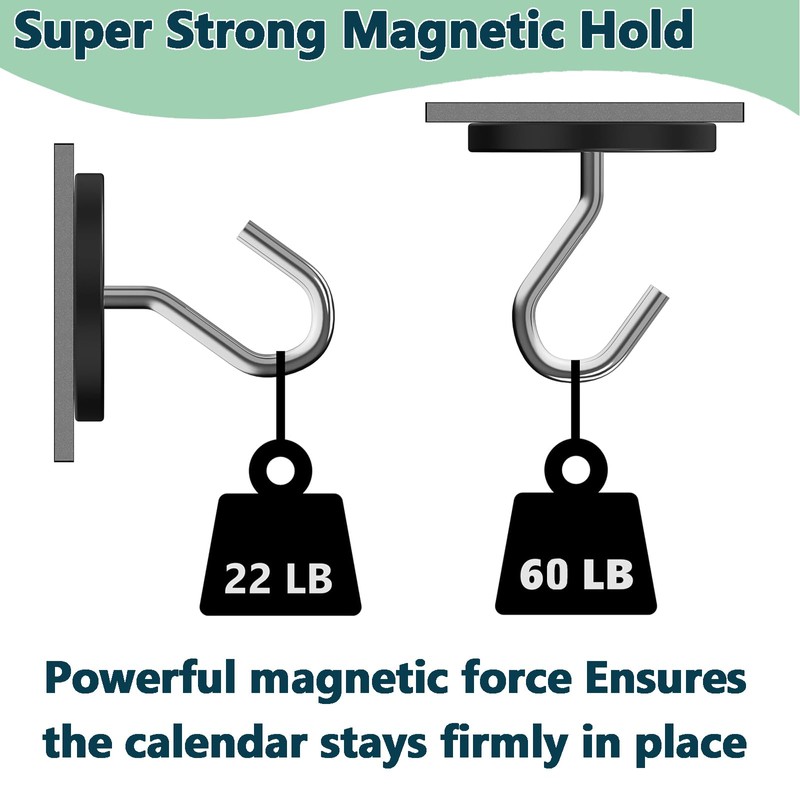 Super Strong Magnetic Hold

22 LB

60 LB

Powerful magnetic force Ensures the calendar stays firmly in place